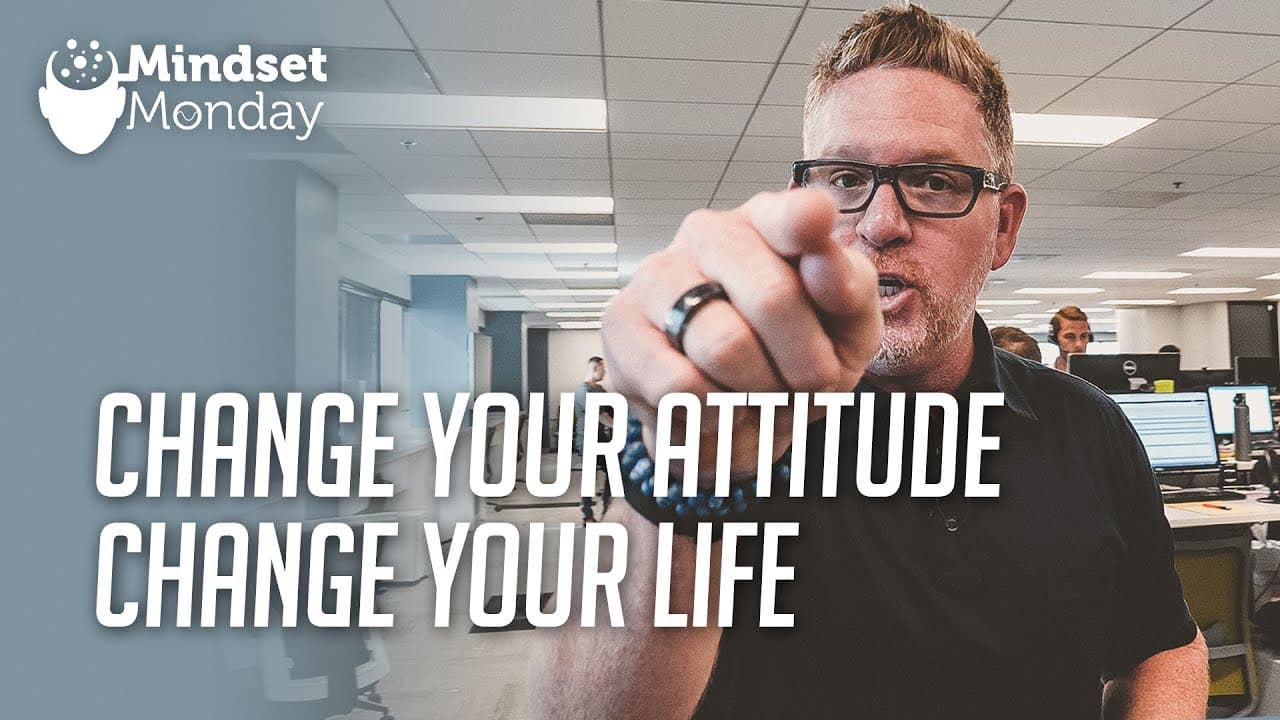 Mindset Monday

CHANGE YOUR ATTITUDE
CHANGE YOUR LIFE